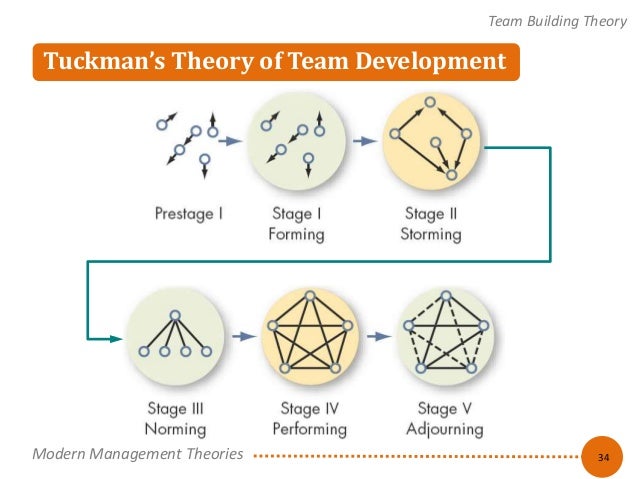 Team Building Theory

Tuckman's Theory of Team Development

Prestage I

Stage I
Forming

Stage II
Storming

Stage III
Norming

Stage IV
Performing

Stage V
Adjourning

Modern Management Theories

34